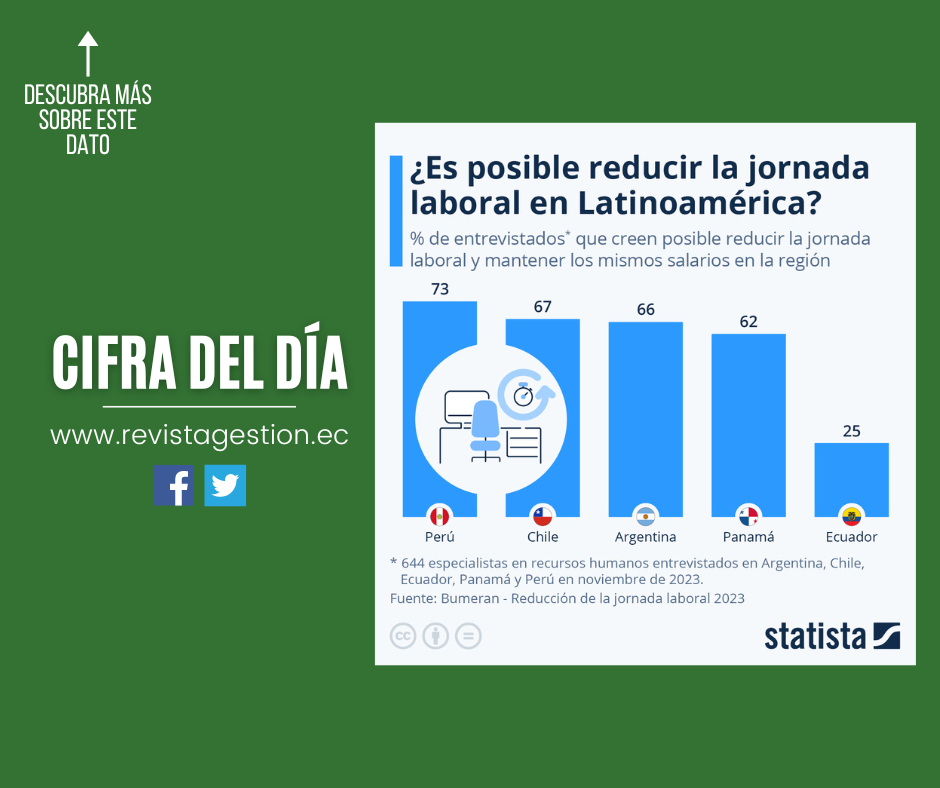 DESCUBRA MÁS SOBRE ESTE DATO

CIFRA DEL DÍA

www.revistagestion.ec

¿Es posible reducir la jornada laboral en Latinoamérica?

% de entrevistados* que creen posible reducir la jornada laboral y mantener los mismos salarios en la región

73
67
66
62
25

Perú
Chile
Argentina
Panamá
Ecuador

* 644 especialistas en recursos humanos entrevistados en Argentina, Chile, Ecuador, Panamá y Perú en noviembre de 2023.

Fuente: Bumeran - Reducción de la jornada laboral 2023

statista